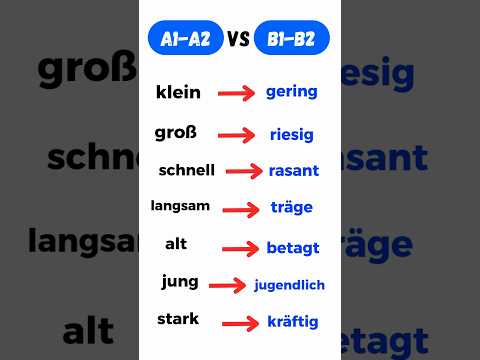 A1-A2 VS B1-B2

klein → gering
groß → riesig
schnell → rasant
langsam → träge
alt → betagt
jung → jugendlich
stark → kräftig